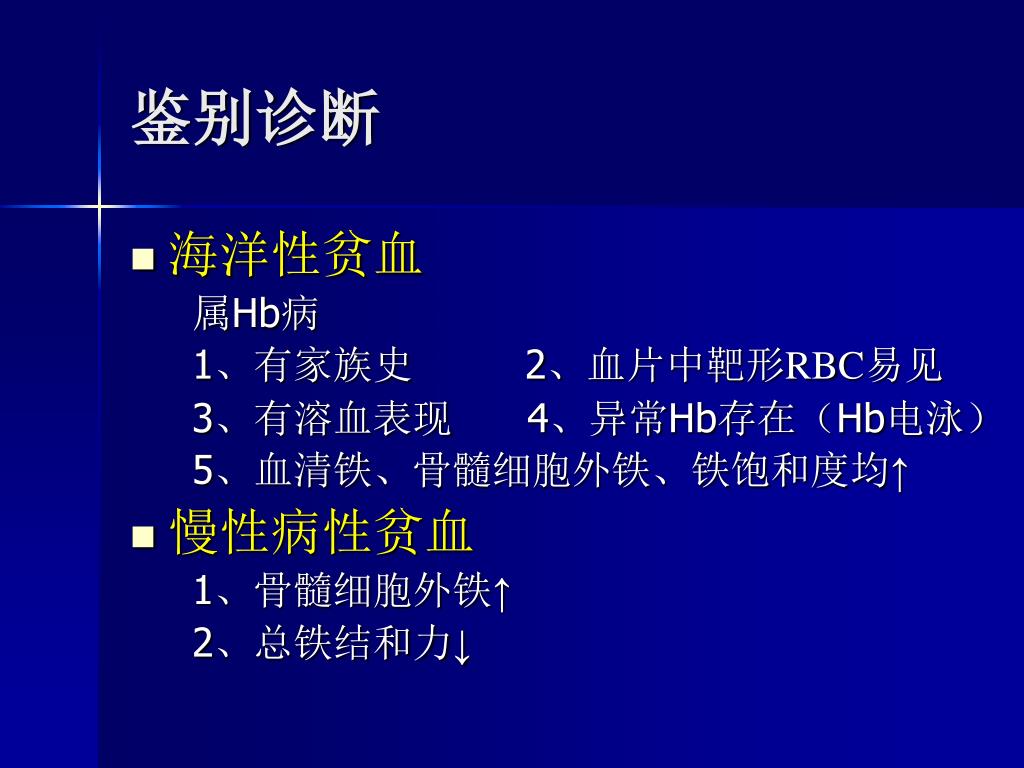 鉴别诊断

海洋性贫血

属Hb病

1、有家族史　　2、血片中靶形RBC易见

3、有溶血表现　　4、异常Hb存在（Hb电泳）

5、血清铁、骨髓细胞外铁、铁饱和度均↑

慢性病性贫血

1、骨髓细胞外铁↑

2、总铁结和力↓